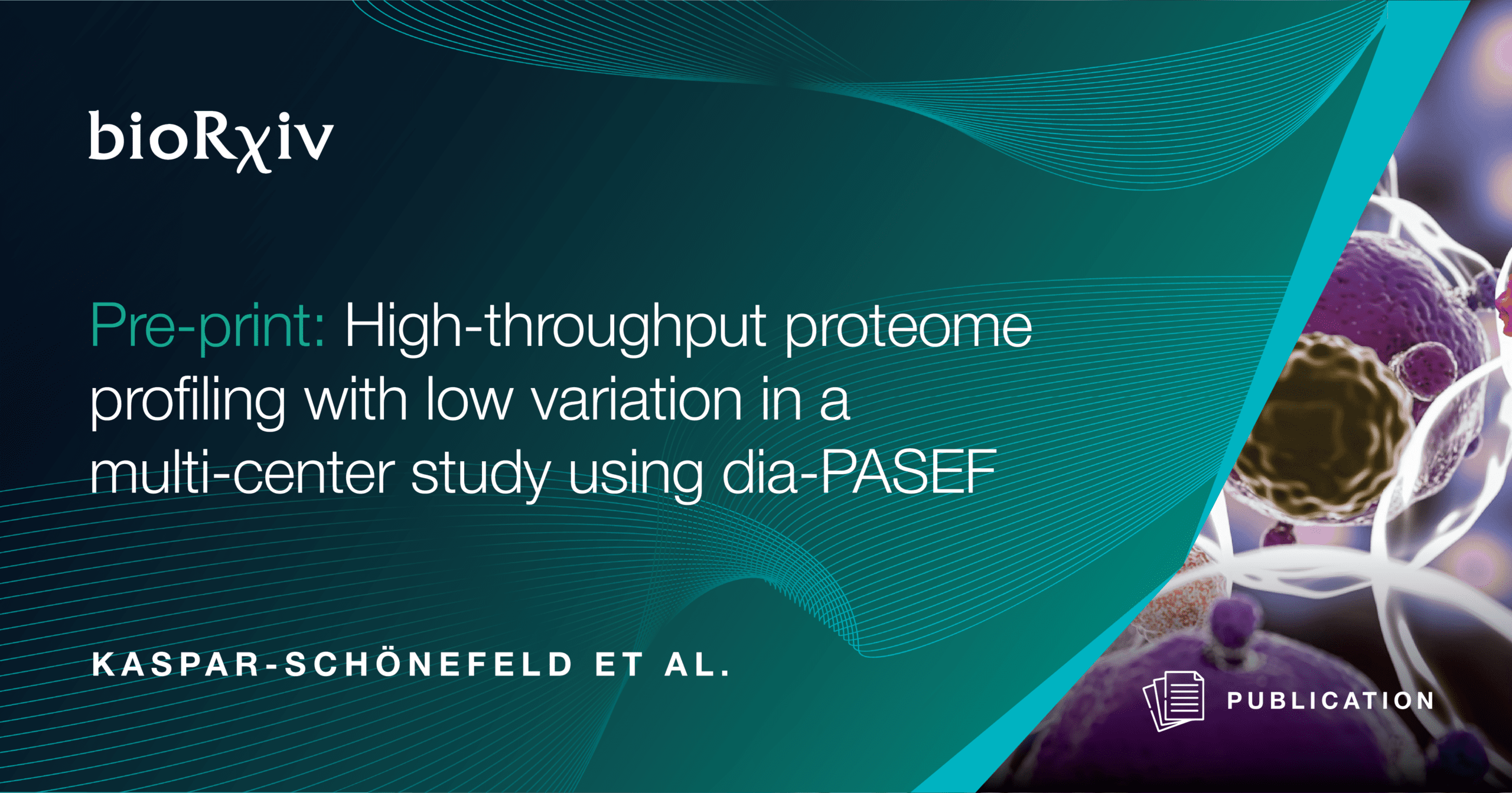 bioRχiv

Pre-print: High-throughput proteome profiling with low variation in a multi-center study using dia-PASEF

KASPAR-SCHÖNEFELD ET AL.

PUBLICATION